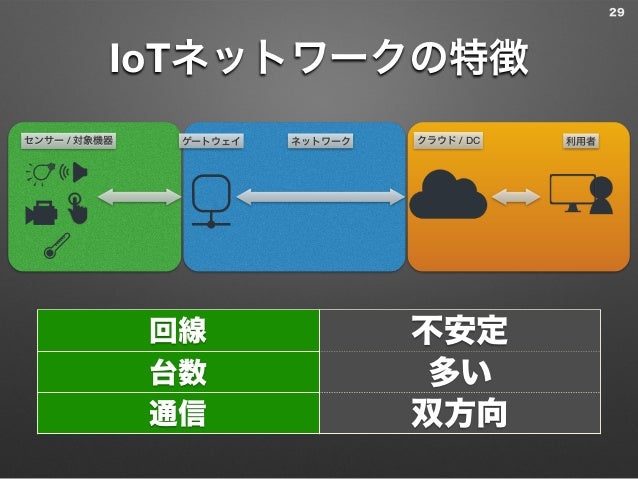 29

IoTネットワークの特徴

センサー / 対象機器

ゲートウェイ

ネットワーク

クラウド / DC

利用者

| 回線 | 不安定 |
|---|---|
| 台数 | 多い |
| 通信 | 双方向 |